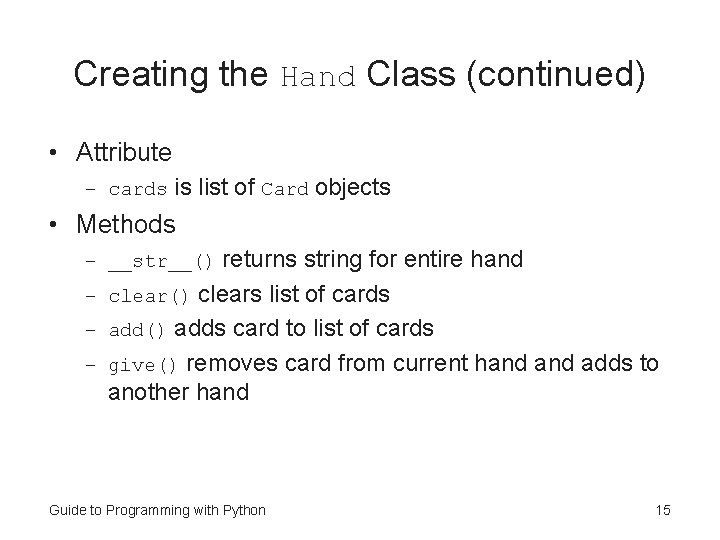 Creating the Hand Class (continued)

• Attribute
  – cards is list of Card objects
• Methods
  – __str__() returns string for entire hand
  – clear() clears list of cards
  – add() adds card to list of cards
  – give() removes card from current hand and adds to another hand

Guide to Programming with Python

15